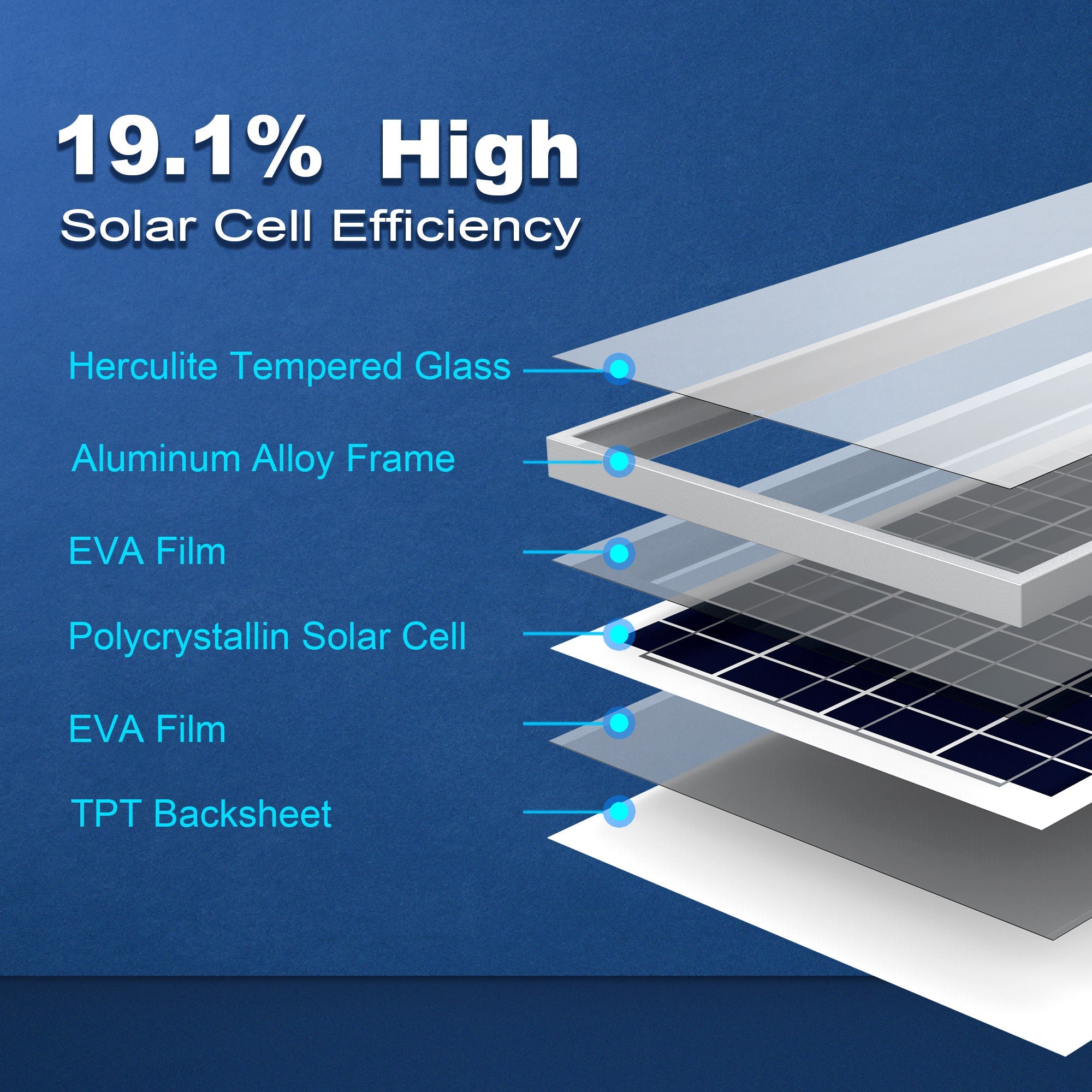 19.1% High
Solar Cell Efficiency

Herculite Tempered Glass

Aluminum Alloy Frame

EVA Film

Polycrystallin Solar Cell

EVA Film

TPT Backsheet